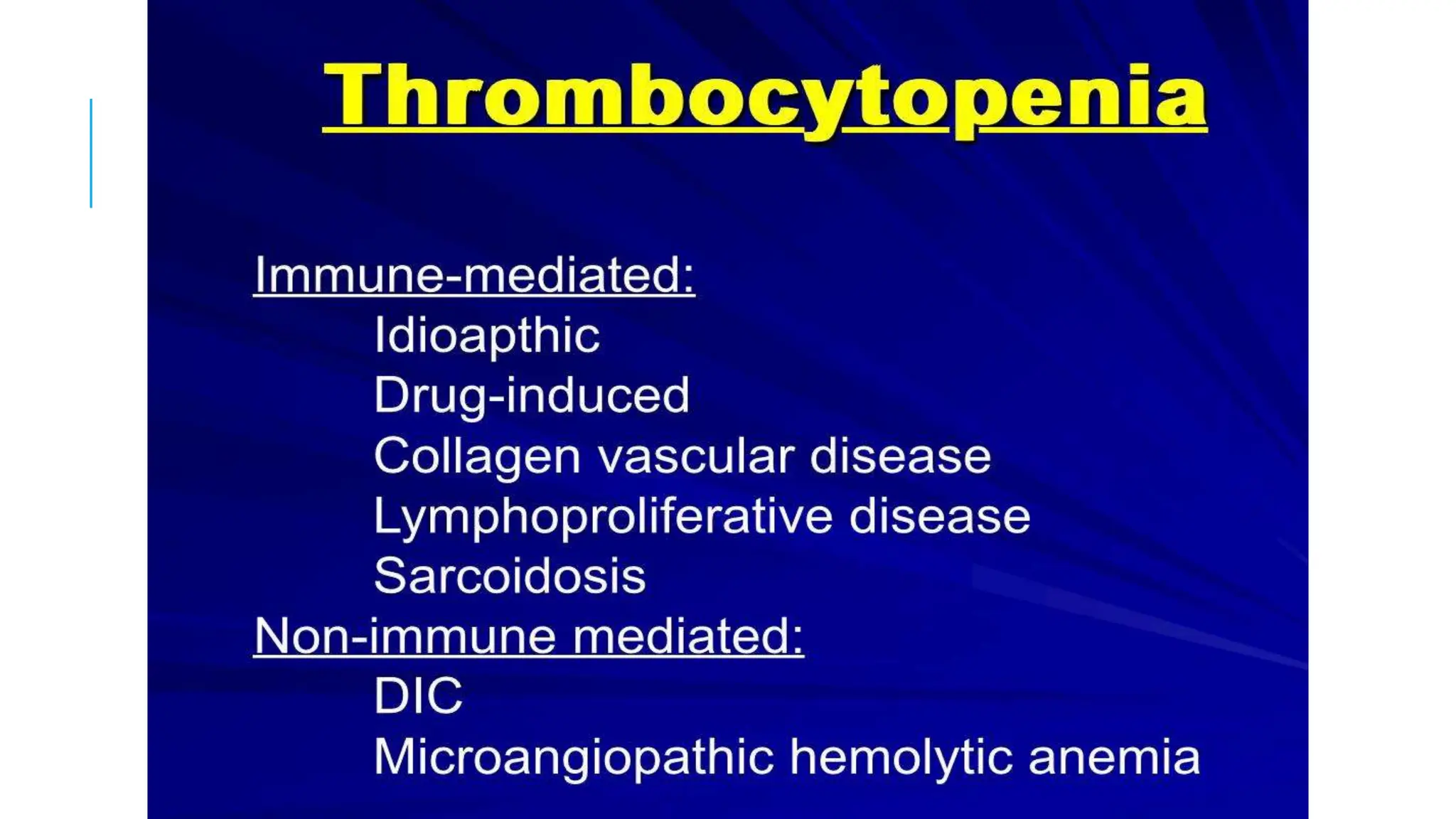 Thrombocytopenia

Immune-mediated:
Idioapthic
Drug-induced
Collagen vascular disease
Lymphoproliferative disease
Sarcoidosis
Non-immune mediated:
DIC
Microangiopathic hemolytic anemia